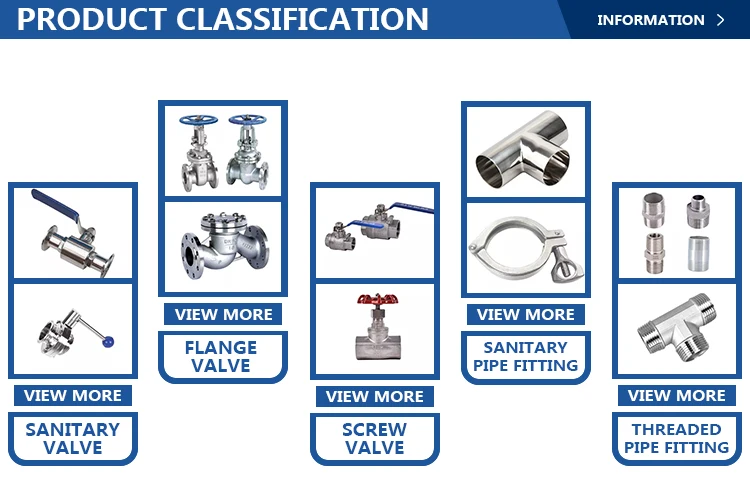 PRODUCT CLASSIFICATION

INFORMATION >

VIEW MORE

SANITARY VALVE

VIEW MORE

FLANGE VALVE

VIEW MORE

SCREW VALVE

VIEW MORE

SANITARY PIPE FITTING

VIEW MORE

THREADED PIPE FITTING